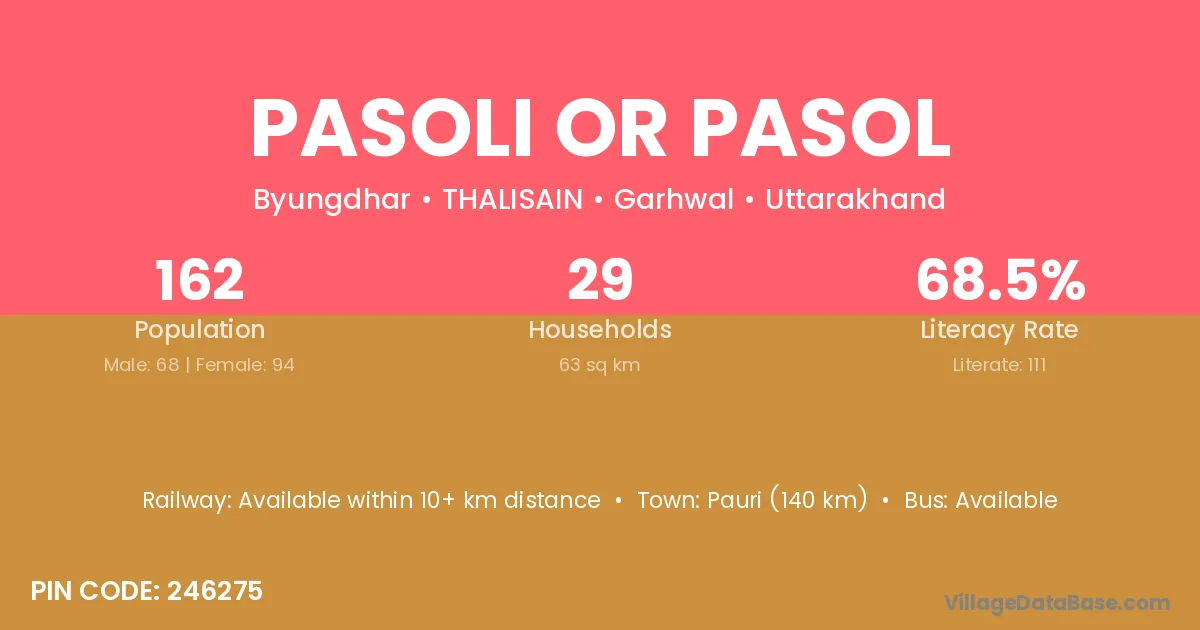 PASOLI OR PASOL

Byungdhar • THALISAIN • Garhwal • Uttarakhand

162
Population
Male: 68 | Female: 94

29
Households
63 sq km

68.5%
Literacy Rate
Literate: 111

Railway: Available within 10+ km distance • Town: Pauri (140 km) • Bus: Available

PIN CODE: 246275

VillageDataBase.com